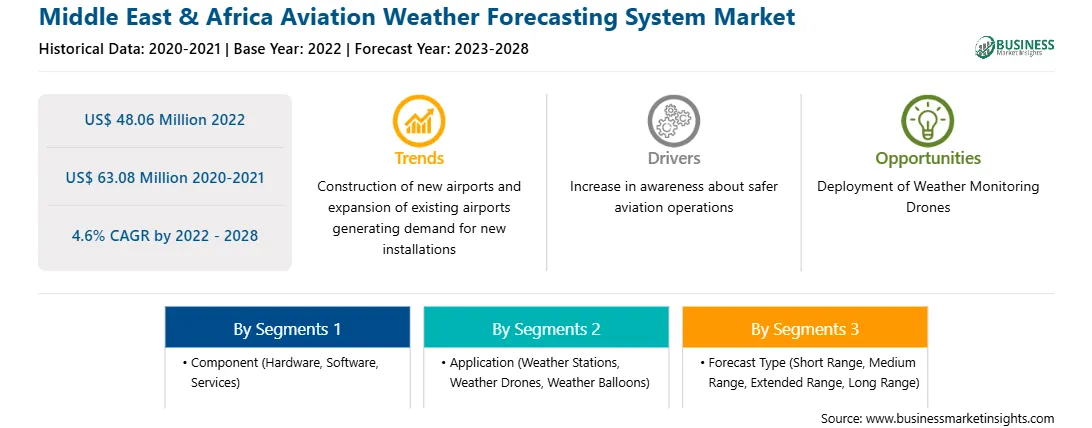 Middle East & Africa Aviation Weather Forecasting System Market

Historical Data: 2020-2021 | Base Year: 2022 | Forecast Year: 2023-2028

BUSINESS Market Insights

US$ 48.06 Million 2022

US$ 63.08 Million 2020-2021

4.6% CAGR by 2022 - 2028

Trends

Construction of new airports and expansion of existing airports generating demand for new installations

Drivers

Increase in awareness about safer aviation operations

Opportunities

Deployment of Weather Monitoring Drones

By Segments 1

• Component (Hardware, Software, Services)

By Segments 2

• Application (Weather Stations, Weather Drones, Weather Balloons)

By Segments 3

• Forecast Type (Short Range, Medium Range, Extended Range, Long Range)

Source: www.businessmarketinsights.com